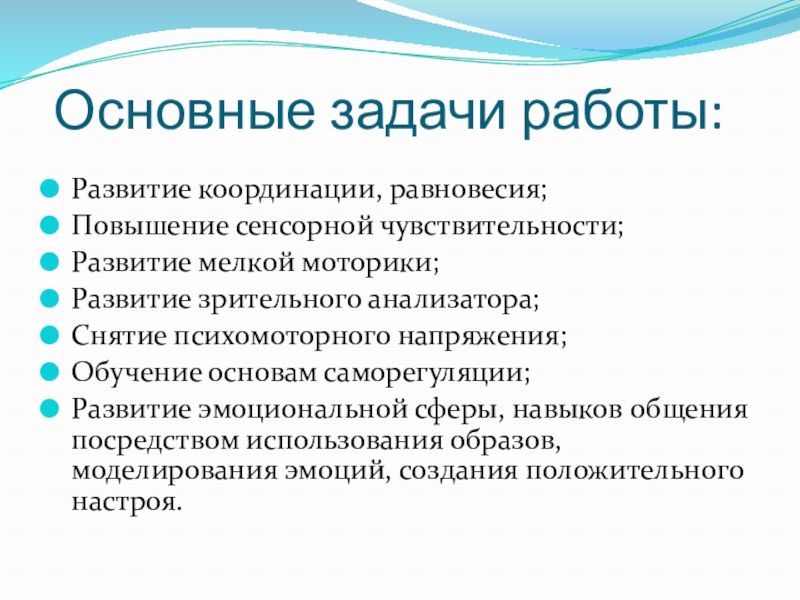 Основные задачи работы:

Развитие координации, равновесия;
Повышение сенсорной чувствительности;
Развитие мелкой моторики;
Развитие зрительного анализатора;
Снятие психомоторного напряжения;
Обучение основам саморегуляции;
Развитие эмоциональной сферы, навыков общения посредством использования образов, моделирования эмоций, создания положительного настроя.